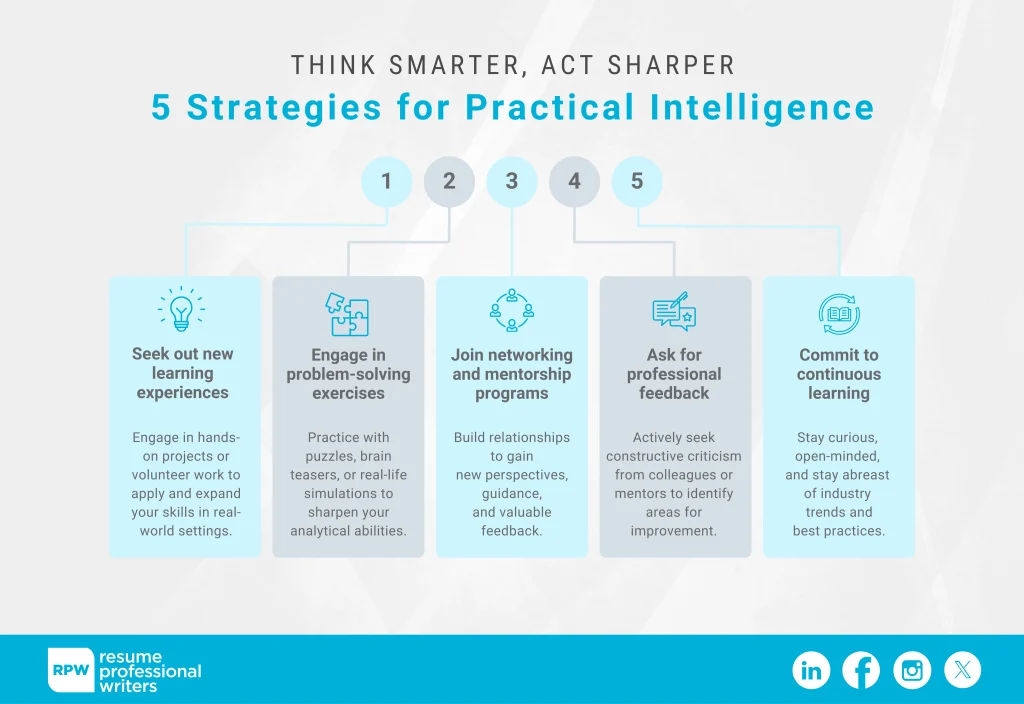 THINK SMARTER, ACT SHARPER

5 Strategies for Practical Intelligence

1 2 3 4 5

Seek out new learning experiences

Engage in hands-on projects or volunteer work to apply and expand your skills in real-world settings.

Engage in problem-solving exercises

Practice with puzzles, brain teasers, or real-life simulations to sharpen your analytical abilities.

Join networking and mentorship programs

Build relationships to gain new perspectives, guidance, and valuable feedback.

Ask for professional feedback

Actively seek constructive criticism from colleagues or mentors to identify areas for improvement.

Commit to continuous learning

Stay curious, open-minded, and stay abreast of industry trends and best practices.

RPW resume professional writers